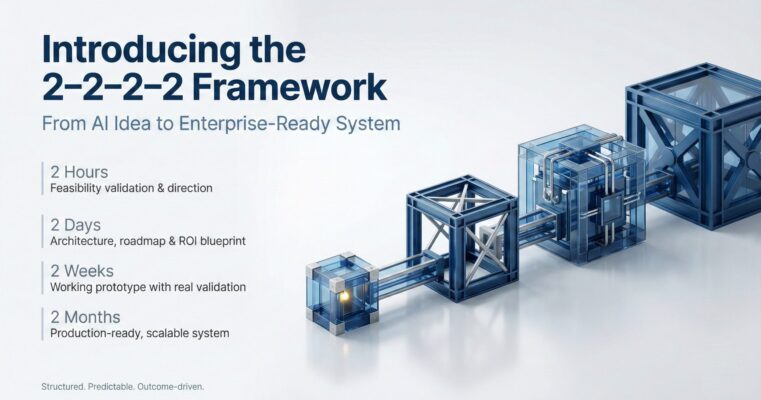 Introducing the 2-2-2-2 Framework

From AI Idea to Enterprise-Ready System

2 Hours
Feasibility validation & direction

2 Days
Architecture, roadmap & ROI blueprint

2 Weeks
Working prototype with real validation

2 Months
Production-ready, scalable system

Structured. Predictable. Outcome-driven.